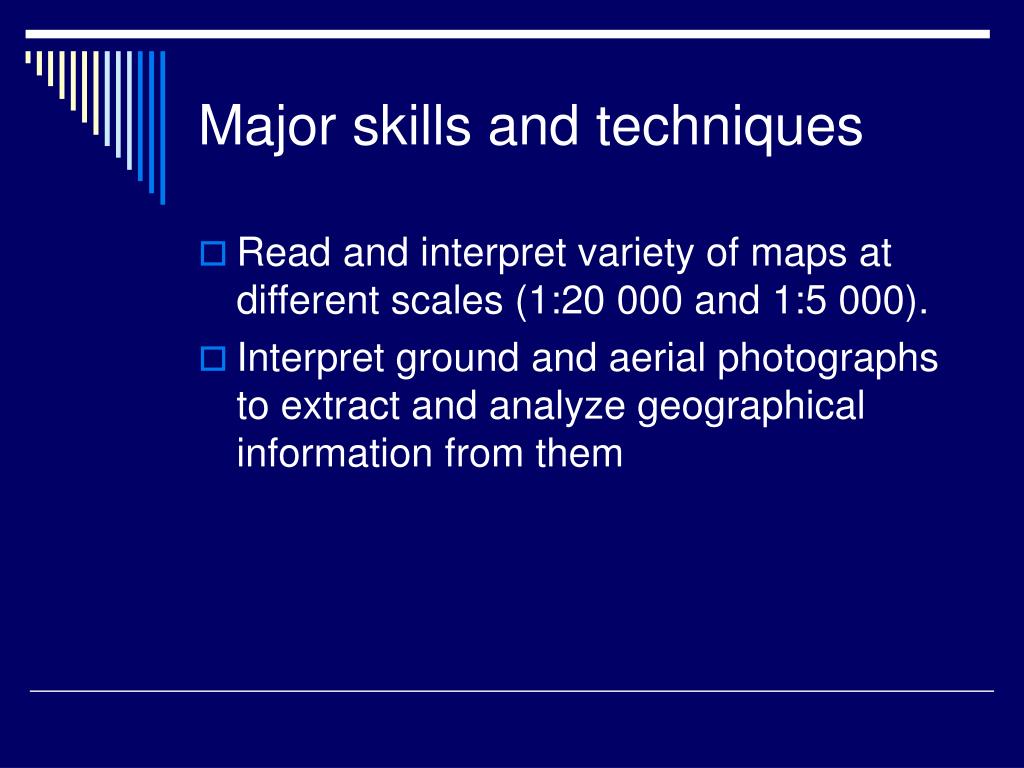 Major skills and techniques

Read and interpret variety of maps at different scales (1:20 000 and 1:5 000).

Interpret ground and aerial photographs to extract and analyze geographical information from them